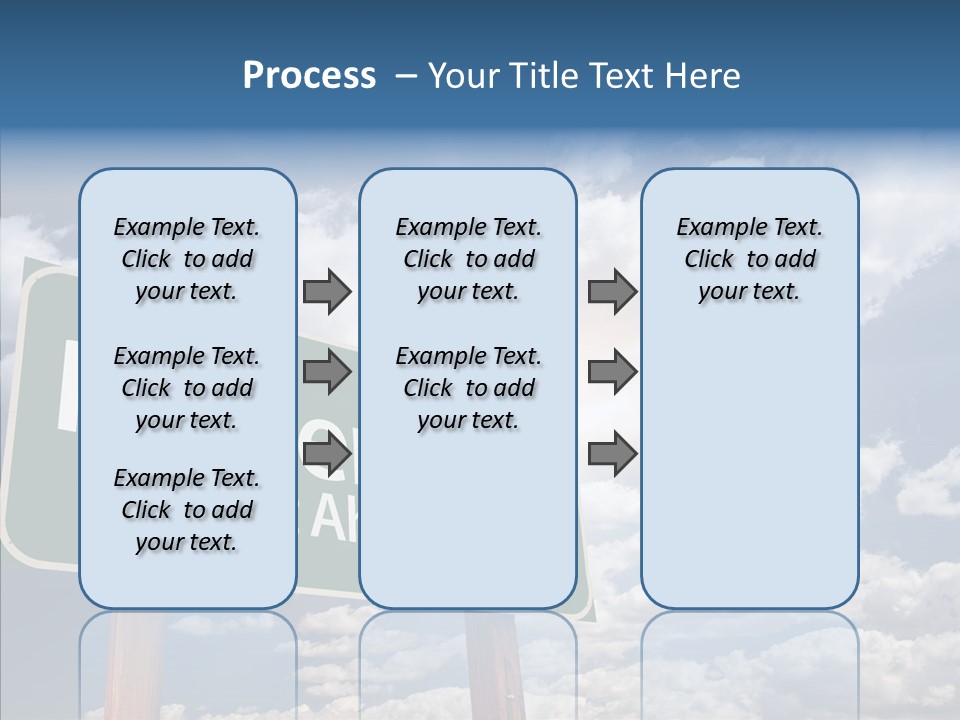 Process – Your Title Text Here

Example Text. Click to add your text.

Example Text. Click to add your text.

Example Text. Click to add your text.

Example Text. Click to add your text.

Example Text. Click to add your text.

Example Text. Click to add your text.